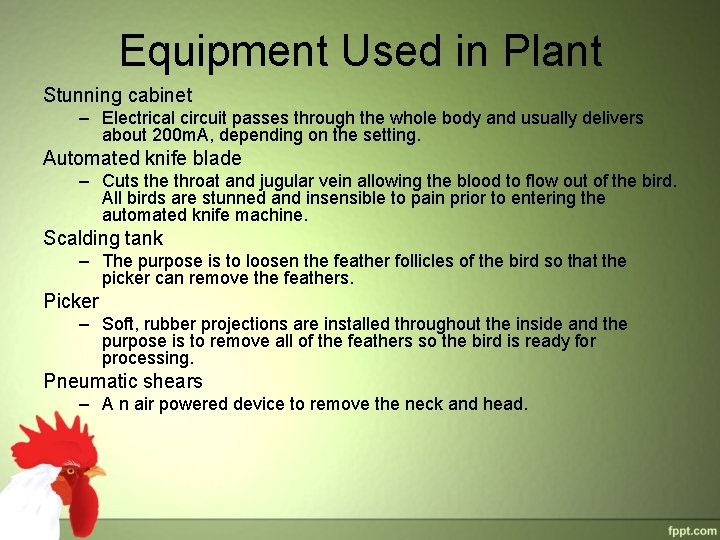 Equipment Used in Plant

Stunning cabinet

– Electrical circuit passes through the whole body and usually delivers about 200mA, depending on the setting.

Automated knife blade

– Cuts the throat and jugular vein allowing the blood to flow out of the bird. All birds are stunned and insensible to pain prior to entering the automated knife machine.

Scalding tank

– The purpose is to loosen the feather follicles of the bird so that the picker can remove the feathers.

Picker

– Soft, rubber projections are installed throughout the inside and the purpose is to remove all of the feathers so the bird is ready for processing.

Pneumatic shears

– A n air powered device to remove the neck and head.

fppt.com